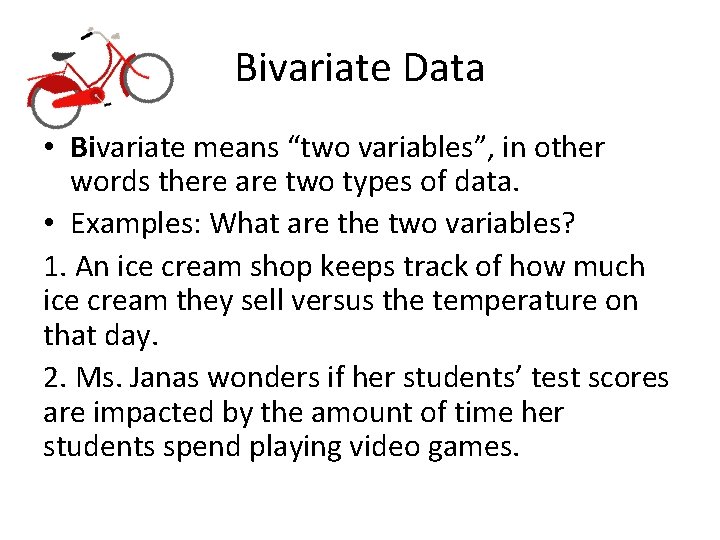 Bivariate Data

• Bivariate means “two variables”, in other words there are two types of data.

• Examples: What are the two variables?

1. An ice cream shop keeps track of how much ice cream they sell versus the temperature on that day.

2. Ms. Janas wonders if her students’ test scores are impacted by the amount of time her students spend playing video games.